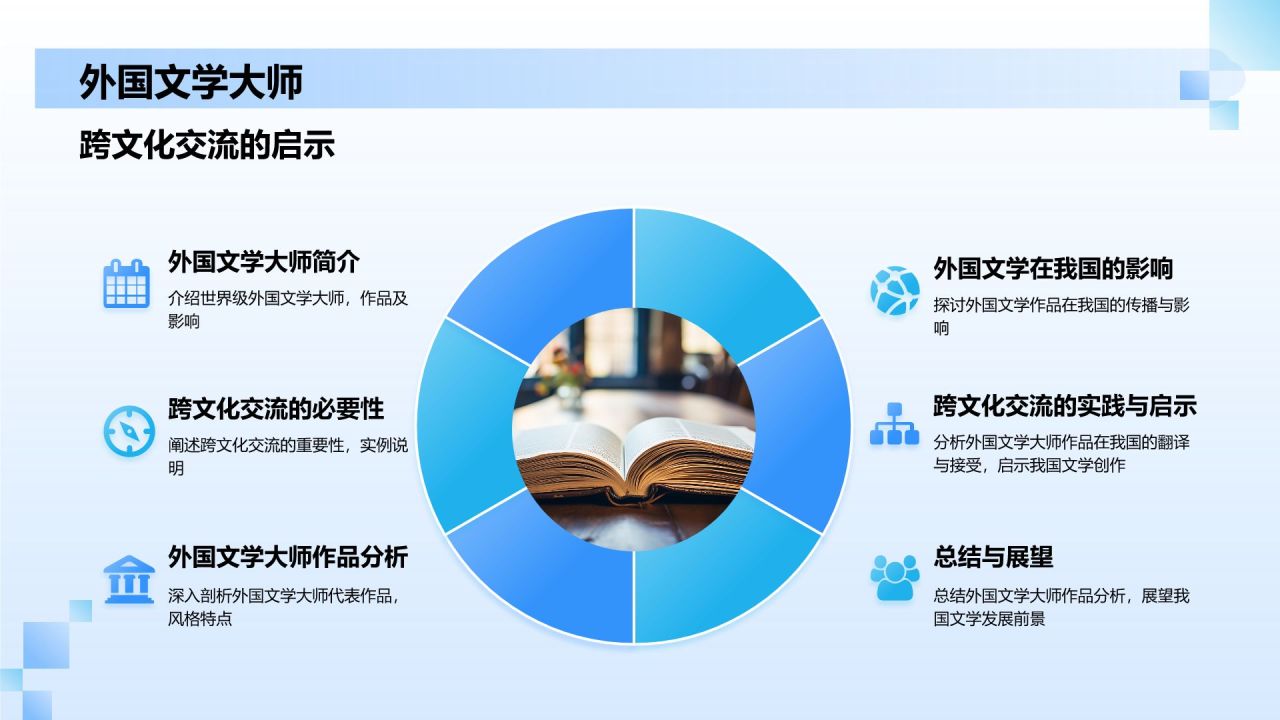 外国文学大师

跨文化交流的启示

外国文学大师简介

介绍世界级外国文学大师，作品及影响

跨文化交流的必要性

阐述跨文化交流的重要性，实例说明

外国文学大师作品分析

深入剖析外国文学大师代表作品，风格特点

外国文学在我国的影响

探讨外国文学作品在我国的传播与影响

跨文化交流的实践与启示

分析外国文学大师作品在我国的翻译与接受，启示我国文学创作

总结与展望

总结外国文学大师作品分析，展望我国文学发展前景